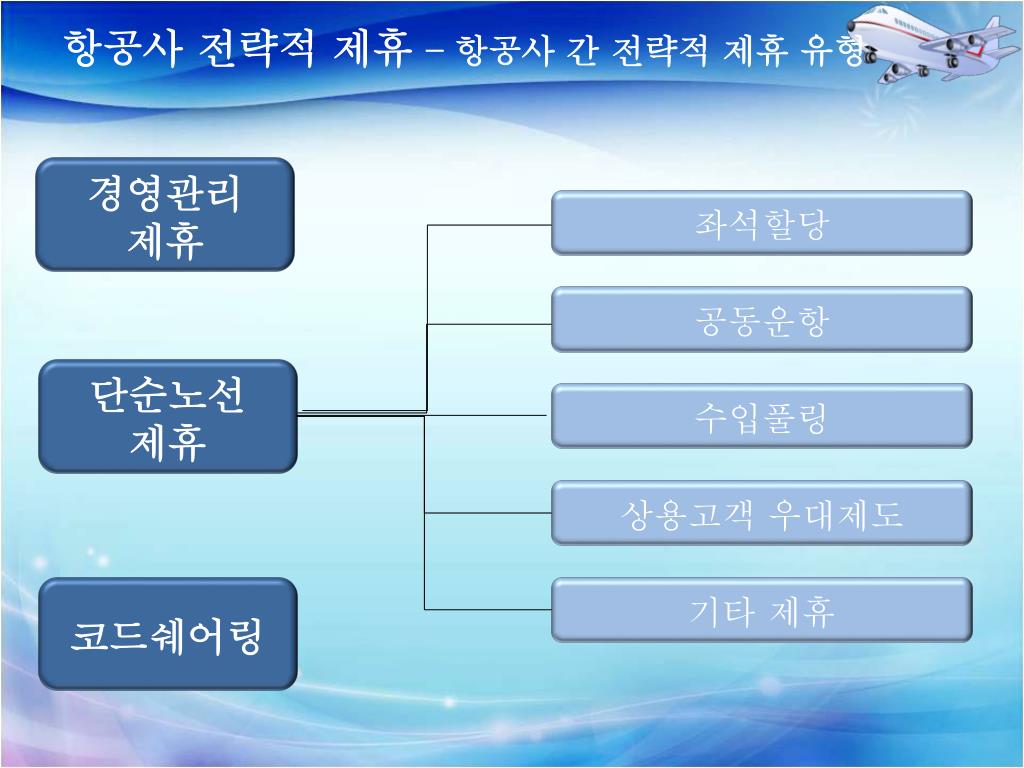 항공사 전략적 제휴 – 항공사 간 전략적 제휴 유형

경영관리 제휴

단순노선 제휴

코드쉐어링

좌석할당

공동운항

수입풀링

상용고객 우대제도

기타 제휴